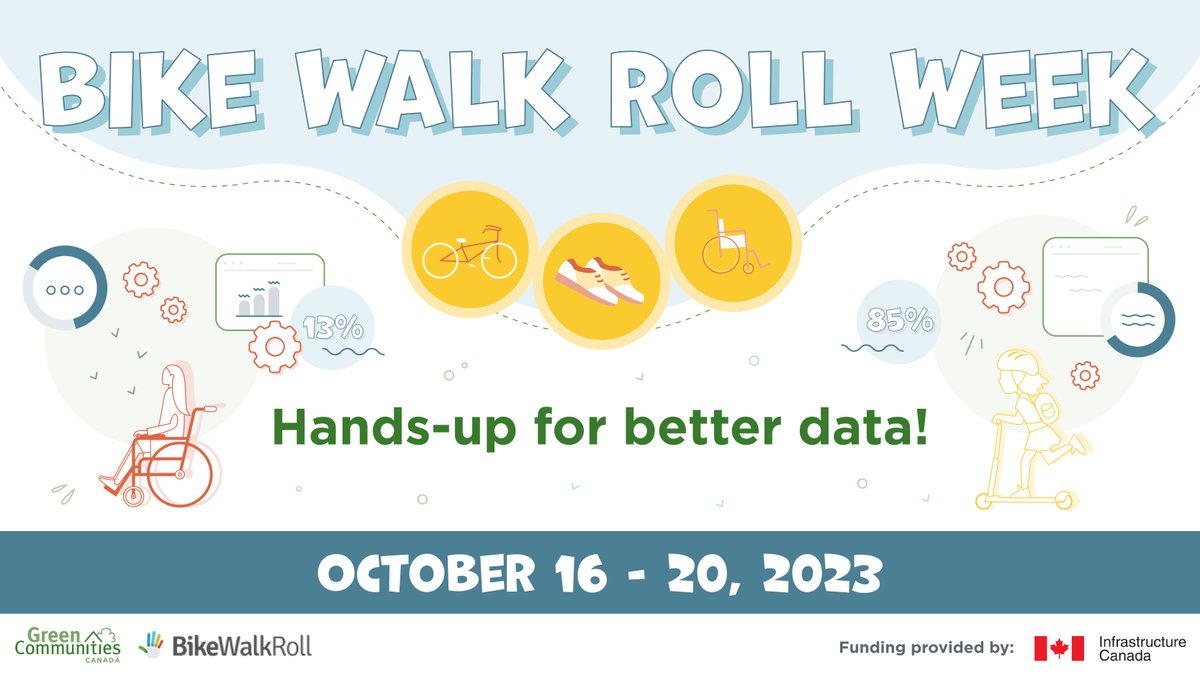 BIKE WALK ROLL WEEK

13%

85%

Hands-up for better data!

OCTOBER 16 - 20, 2023

Green Communities CANADA

BikeWalkRoll

Funding provided by:

Infrastructure Canada